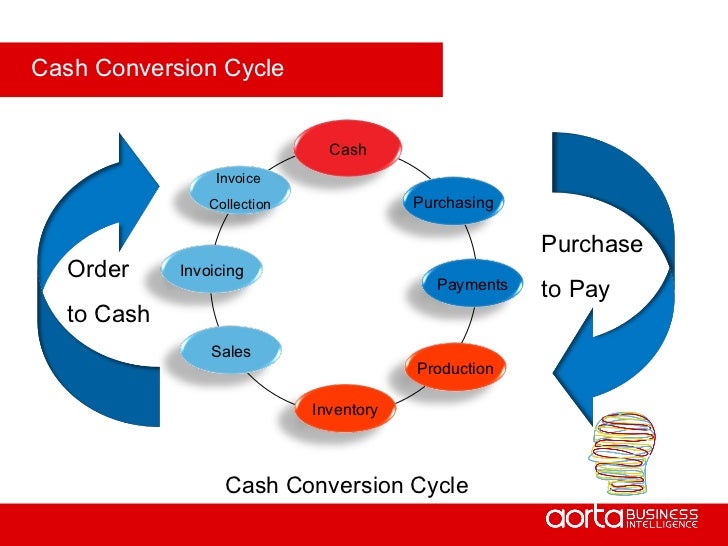 Cash Conversion Cycle

Order to Cash

Cash

Purchasing

Payments

Production

Inventory

Sales

Invoicing

Invoice Collection

Purchase to Pay

Cash Conversion Cycle

aorta BUSINESS INTELLIGENCE